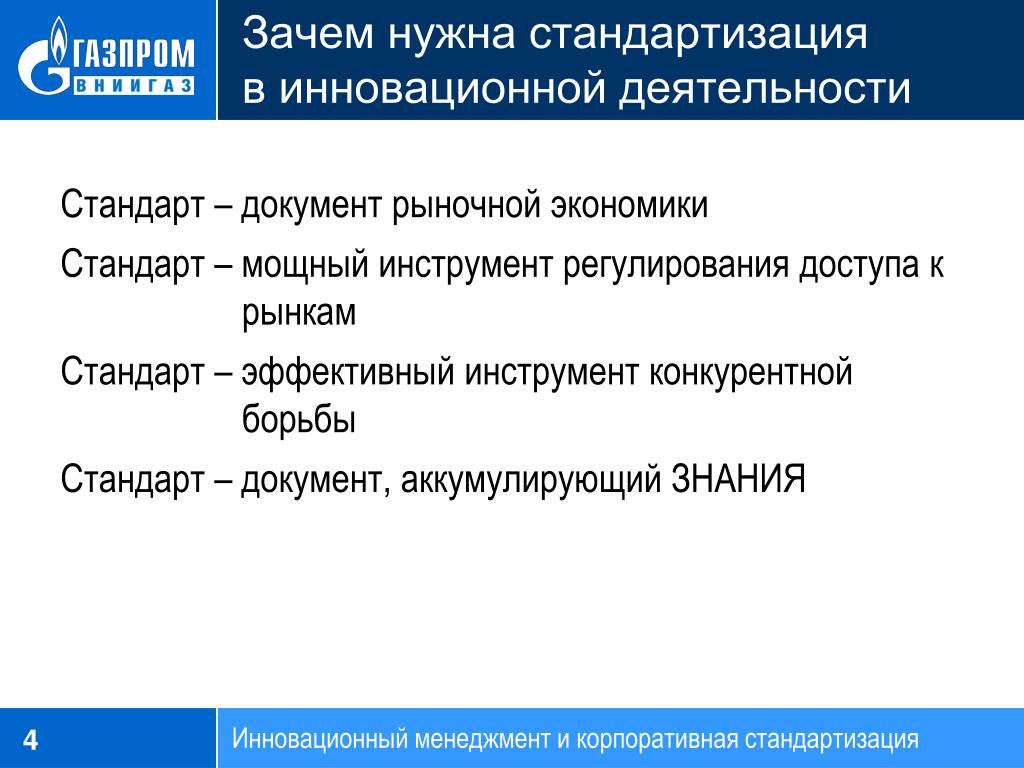 ГАЗПРОМ
ВНИИГАЗ

Зачем нужна стандартизация в инновационной деятельности

Стандарт – документ рыночной экономики

Стандарт – мощный инструмент регулирования доступа к рынкам

Стандарт – эффективный инструмент конкурентной борьбы

Стандарт – документ, аккумулирующий ЗНАНИЯ

4

Инновационный менеджмент и корпоративная стандартизация